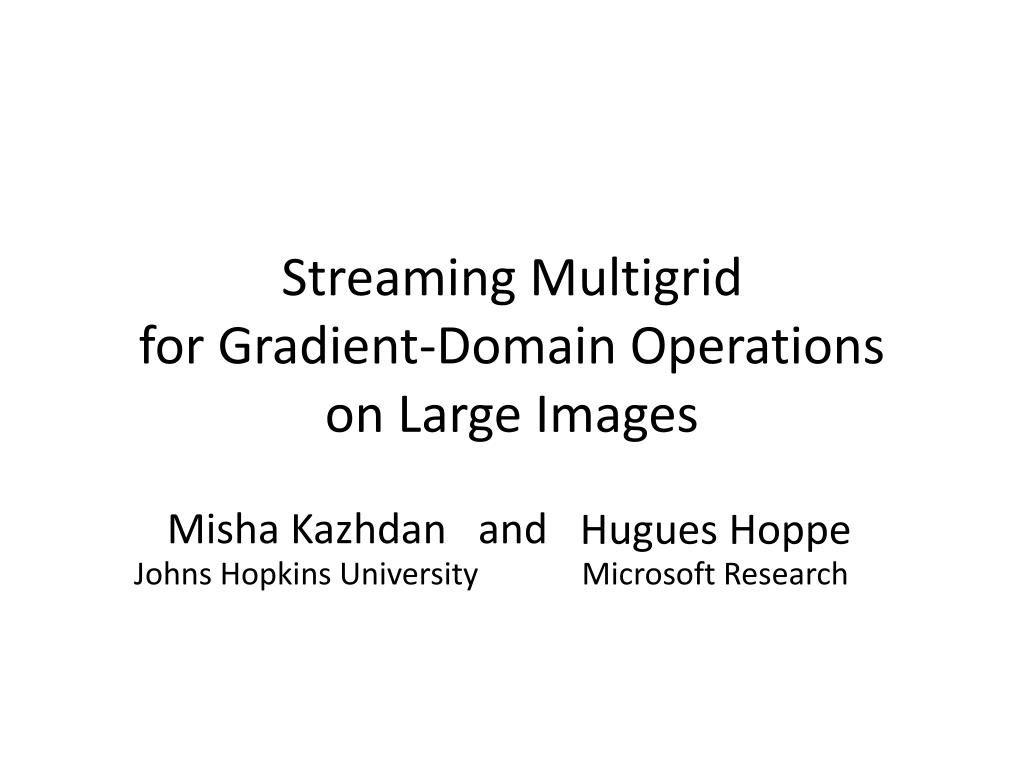 Streaming Multigrid
for Gradient-Domain Operations
on Large Images

Misha Kazhdan and Hugues Hoppe
Johns Hopkins University Microsoft Research